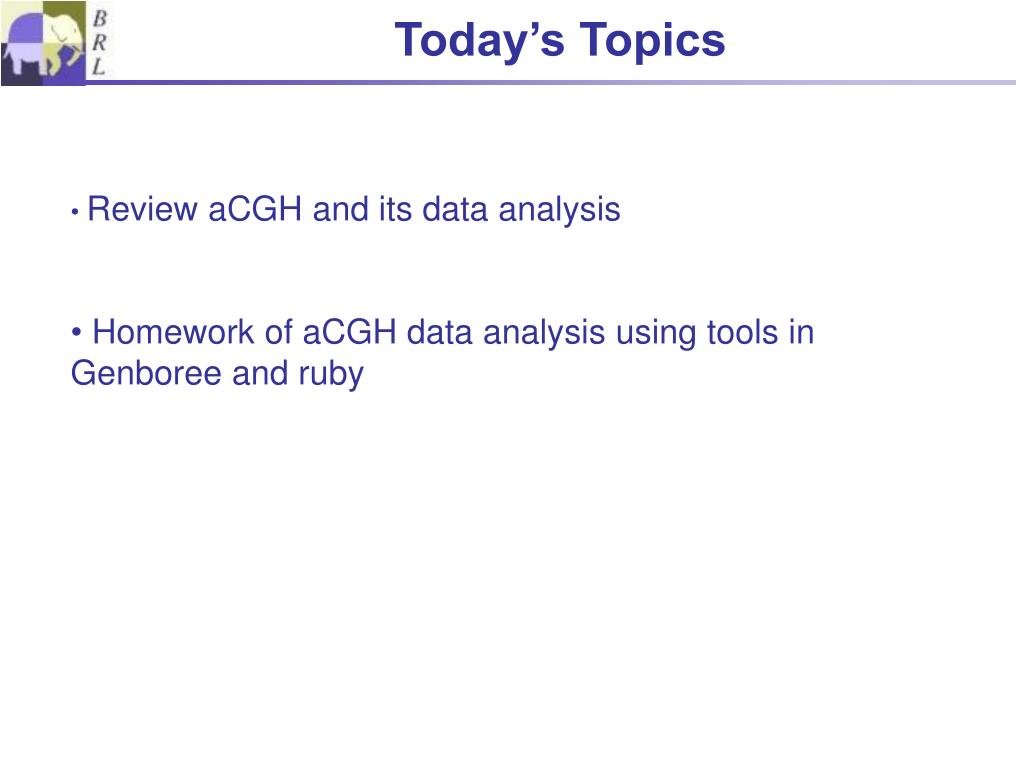 B
R
L

Today’s Topics

• Review aCGH and its data analysis

• Homework of aCGH data analysis using tools in Genboree and ruby